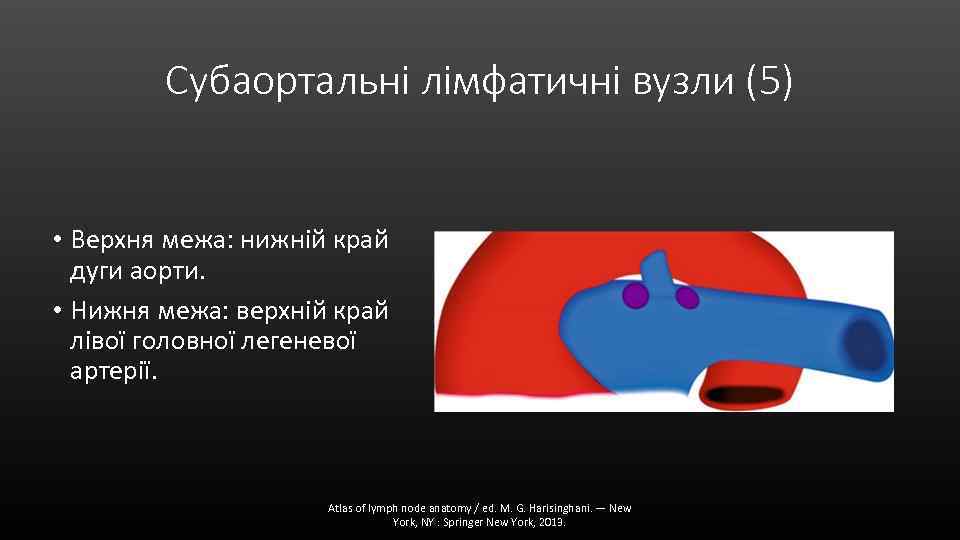 Субаортальні лімфатичні вузли (5)

• Верхня межа: нижній край дуги аорти.
• Нижня межа: верхній край лівої головної легеневої артерії.

Atlas of lymph node anatomy / ed. M. G. Harisinghani. — New York, NY : Springer New York, 2013.